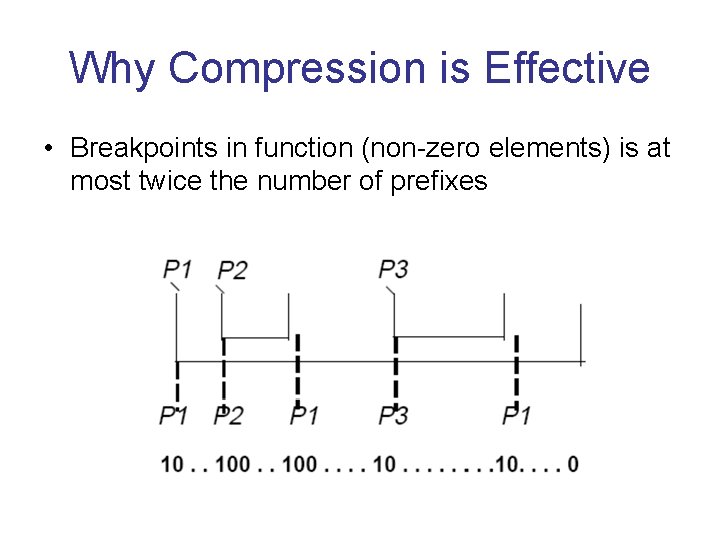 Why Compression is Effective

• Breakpoints in function (non-zero elements) is at most twice the number of prefixes

P1 P2 P3

P1 P2 P1 P3 P1

10 . . 100 . . 100 . . . . 10 . . . . . . . .10. . . . 0